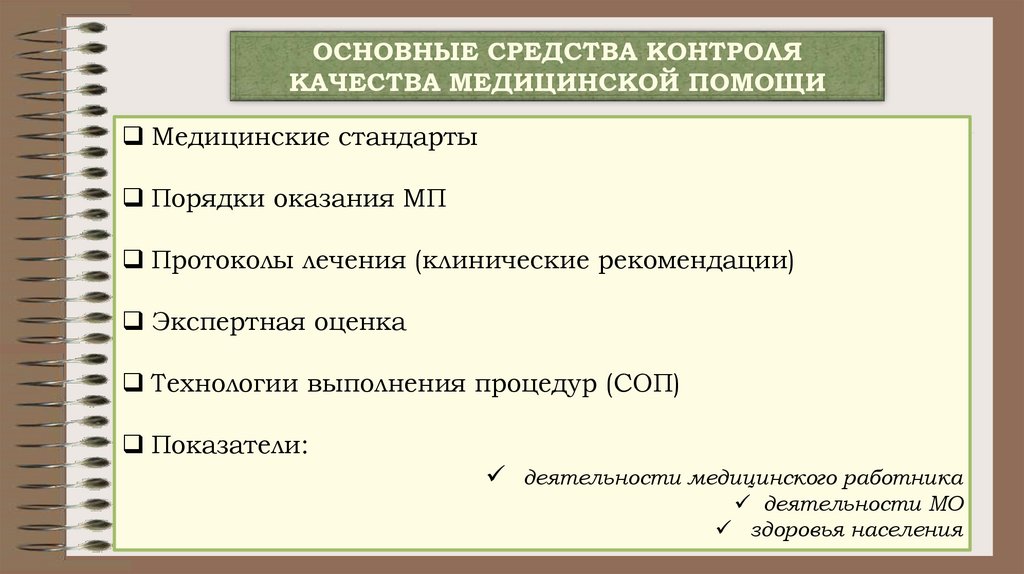 ОСНОВНЫЕ СРЕДСТВА КОНТРОЛЯ КАЧЕСТВА МЕДИЦИНСКОЙ ПОМОЩИ

❑ Медицинские стандарты

❑ Порядки оказания МП

❑ Протоколы лечения (клинические рекомендации)

❑ Экспертная оценка

❑ Технологии выполнения процедур (СОП)

❑ Показатели:

✓ деятельности медицинского работника
✓ деятельности МО
✓ здоровья населения